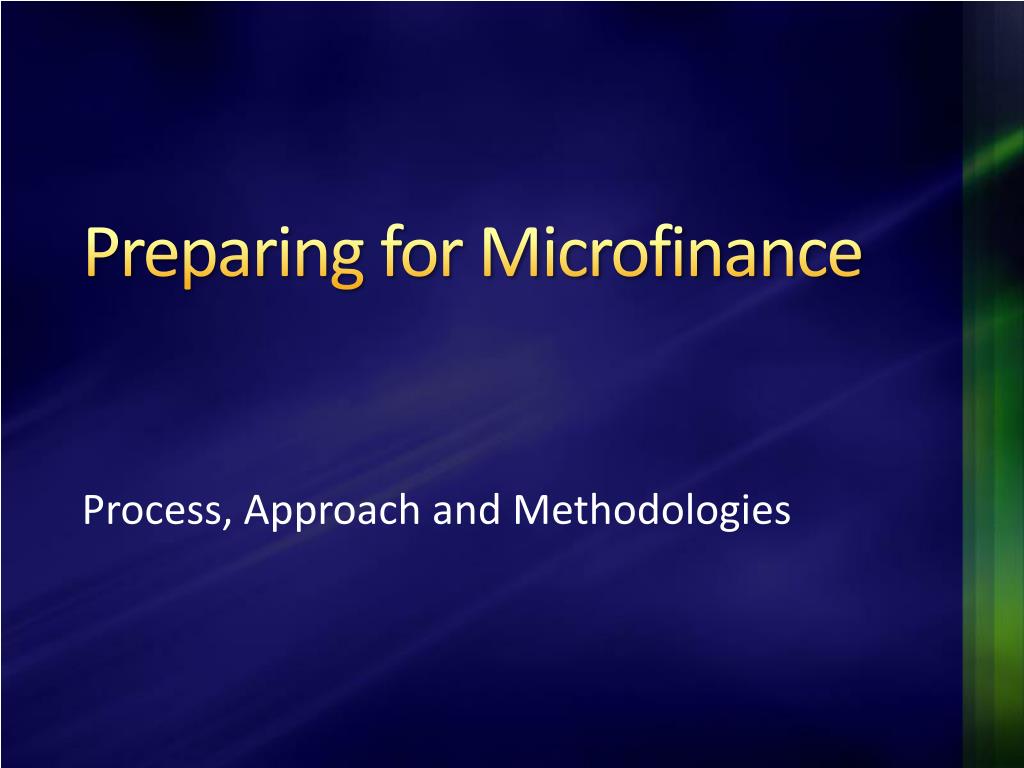 Preparing for Microfinance

Process, Approach and Methodologies